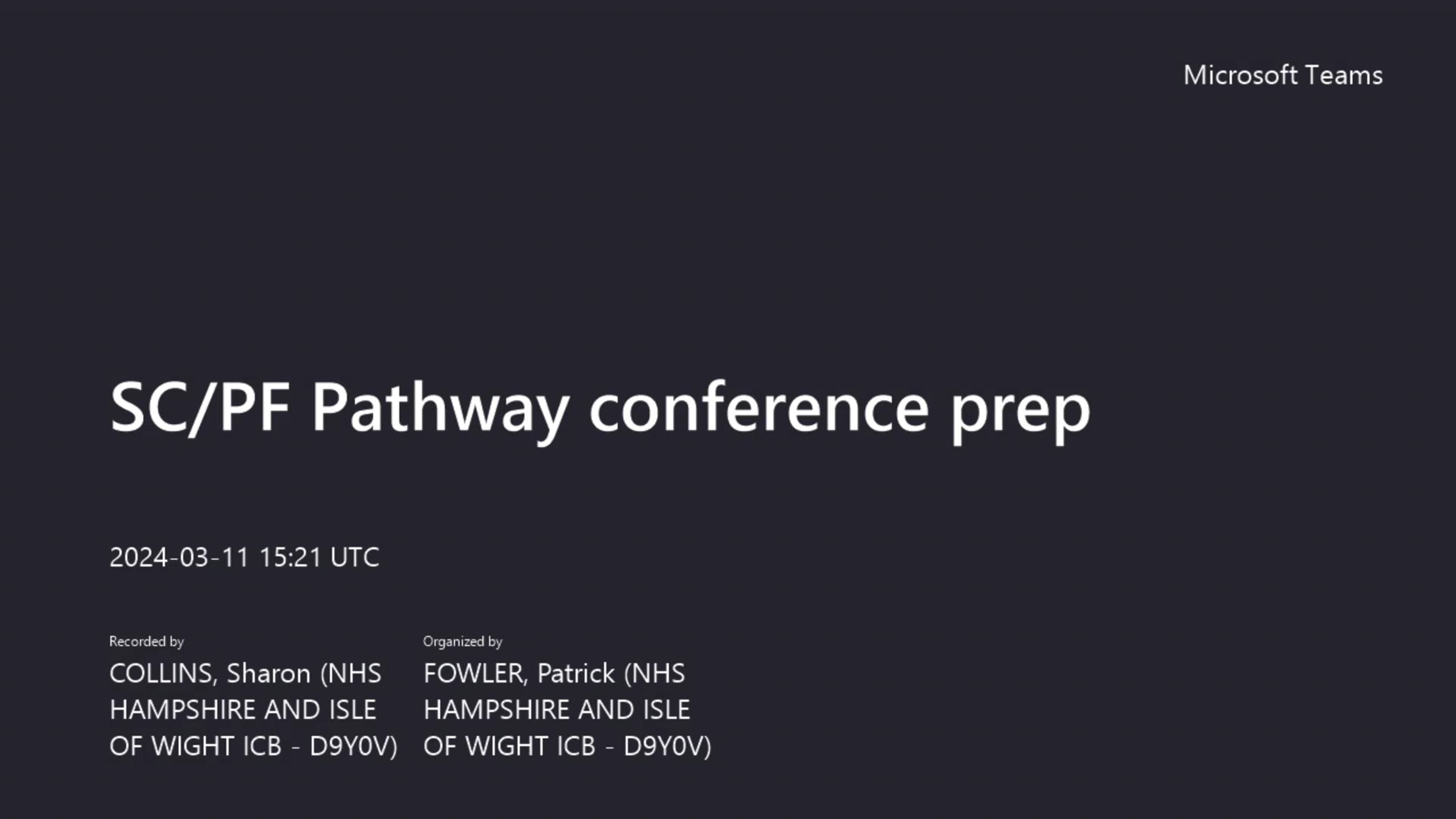 Microsoft Teams

SC/PF Pathway conference prep

2024-03-11 15:21 UTC

Recorded by
COLLINS, Sharon (NHS HAMPSHIRE AND ISLE OF WIGHT ICB - D9Y0V)

Organized by
FOWLER, Patrick (NHS HAMPSHIRE AND ISLE OF WIGHT ICB - D9Y0V)